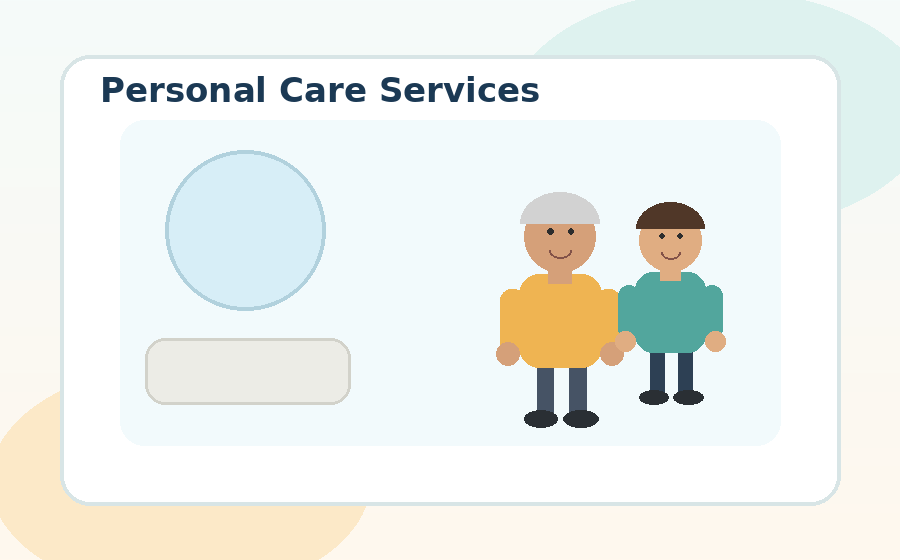 Personal Care Services